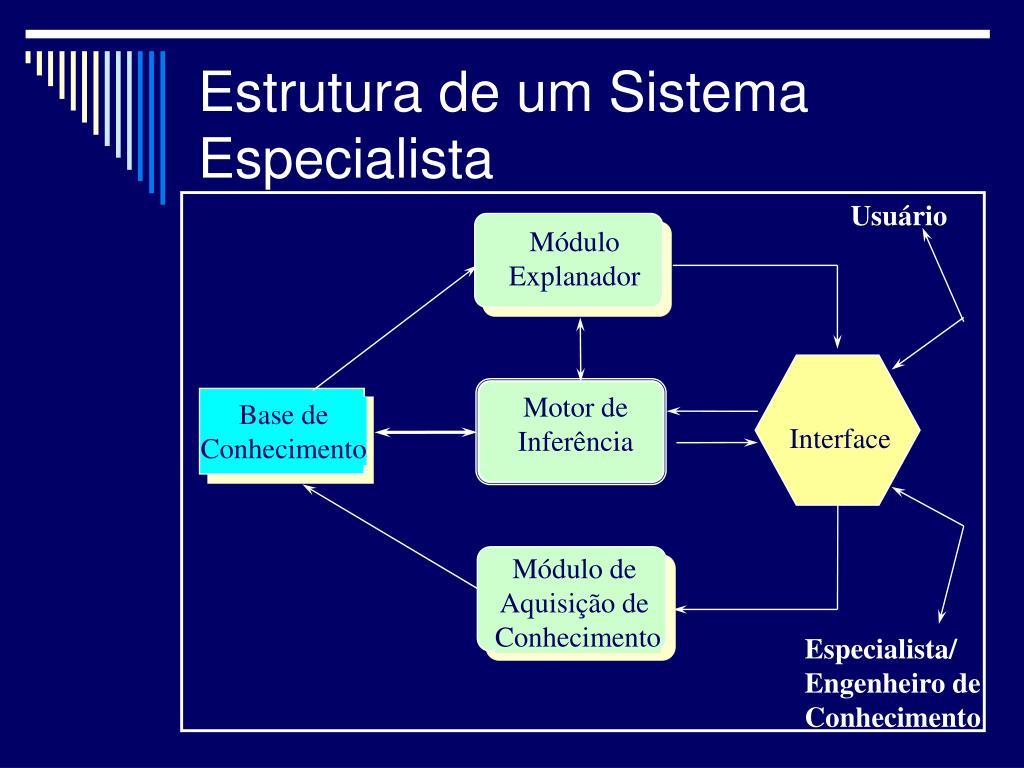 Estrutura de um Sistema Especialista

Usuário

Módulo Explanador

Base de Conhecimento

Motor de Inferência

Interface

Módulo de Aquisição de Conhecimento

Especialista/ Engenheiro de Conhecimento